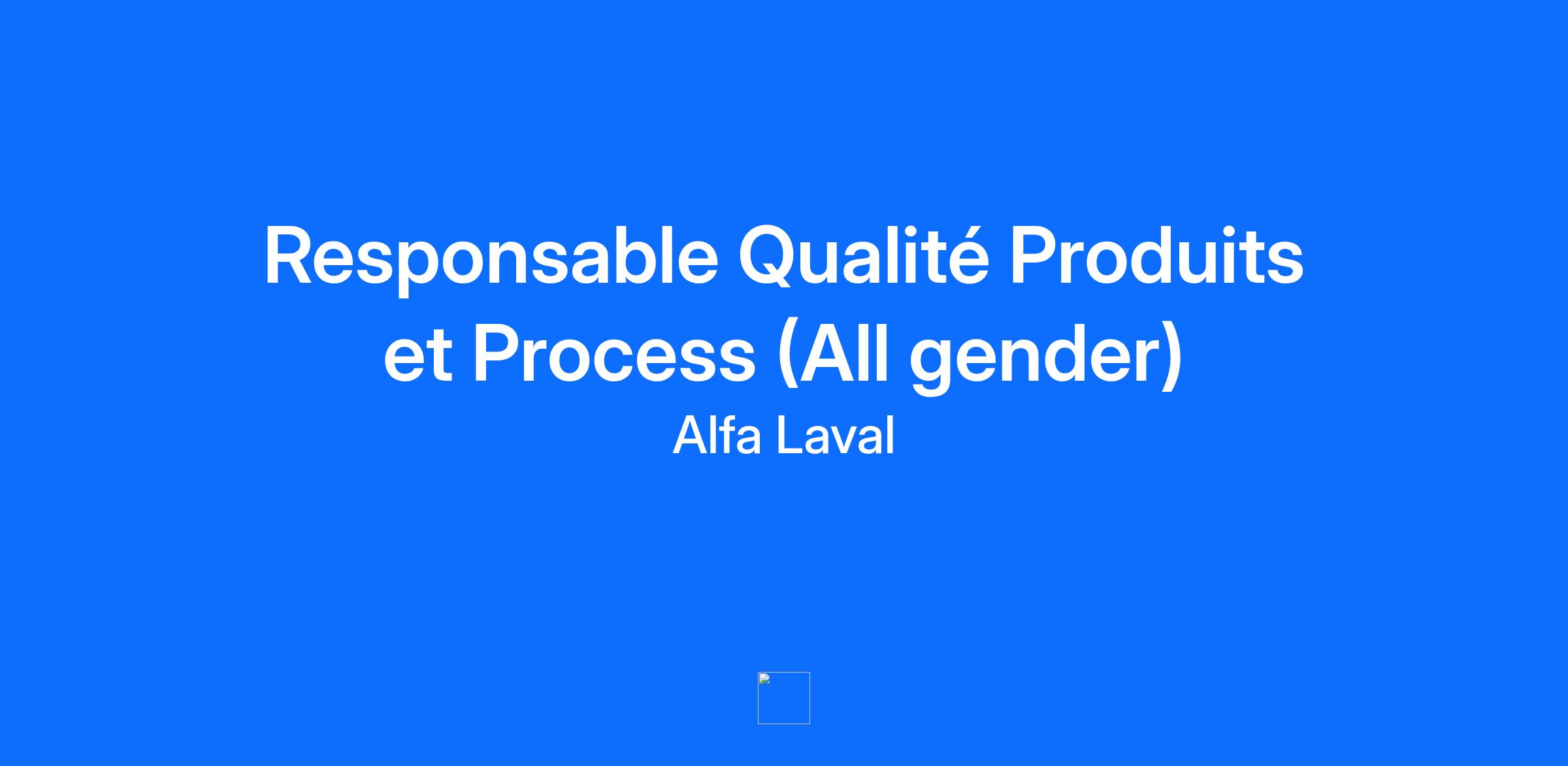 Responsable Qualité Produits et Process (All gender)
Alfa Laval